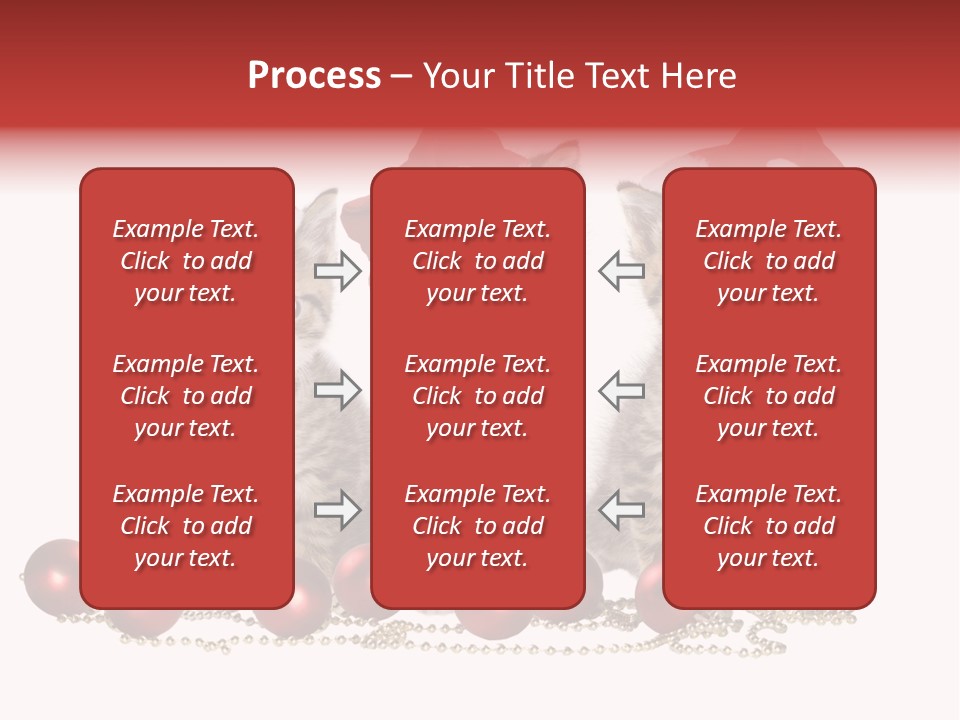 Process – Your Title Text Here

Example Text. Click to add your text.

Example Text. Click to add your text.

Example Text. Click to add your text.

Example Text. Click to add your text.

Example Text. Click to add your text.

Example Text. Click to add your text.

Example Text. Click to add your text.

Example Text. Click to add your text.

Example Text. Click to add your text.